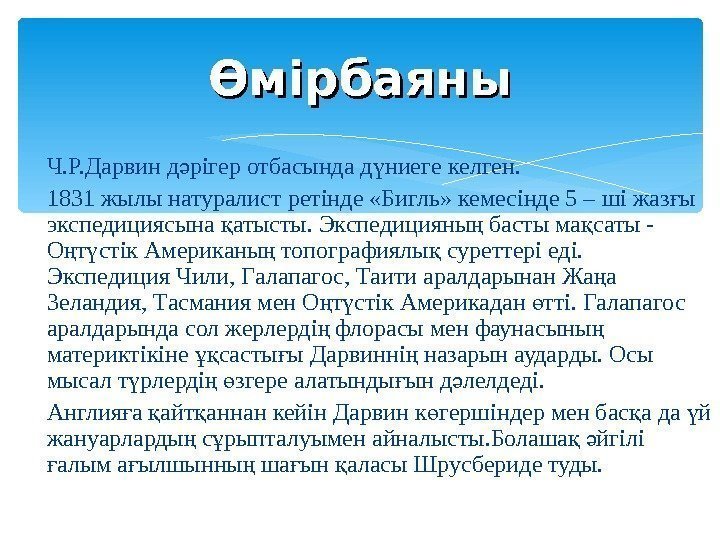 Өмірбаяны

Ч.Р.Дарвин дәрігер отбасында дүниеге келген.

1831 жылы натуралист ретінде «Бигль» кемесінде 5 – ші жазғы экспедициясына қатысты. Экспедицияның басты мақсаты - Оңтүстік Американың топографиялық суреттері еді. Экспедиция Чили, Галапагос, Таити аралдарынан Жаңа Зеландия, Тасмания мен Оңтүстік Америкадан өтті. Галапагос аралдарында сол жерлердің флорасы мен фаунасының материктікіне ұқсастығы Дарвиннің назарын аударды. Осы мысал түрлердің өзгере алатындығын дәлелдеді.

Англияға қайтқаннан кейін Дарвин көгершіндер мен басқа да үй жануарлардың сұрыпталуымен айналысты.Болашақ әйгілі ғалым ағылшынның шағын қаласы Шрусбериде туды.